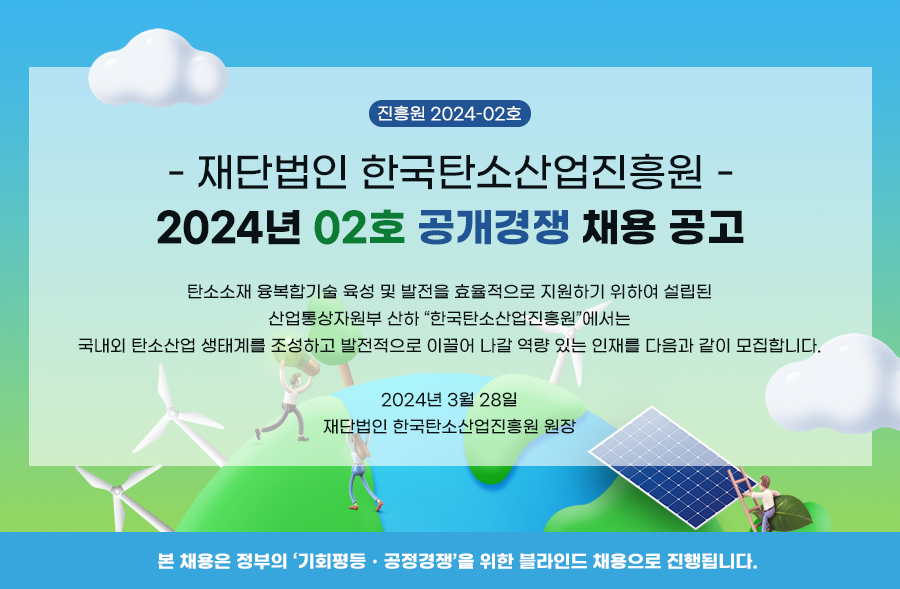 진흥원 2024-02호

- 재단법인 한국탄소산업진흥원 -

2024년 02호 공개경쟁 채용 공고

탄소소재 융복합기술 육성 및 발전을 효율적으로 지원하기 위하여 설립된 산업통상자원부 산하 "한국탄소산업진흥원"에서는 국내외 탄소산업 생태계를 조성하고 발전적으로 이끌어 나갈 역량 있는 인재를 다음과 같이 모집합니다.

2024년 3월 28일
재단법인 한국탄소산업진흥원 원장

본 채용은 정부의 '기회평등 · 공정경쟁'을 위한 블라인드 채용으로 진행됩니다.